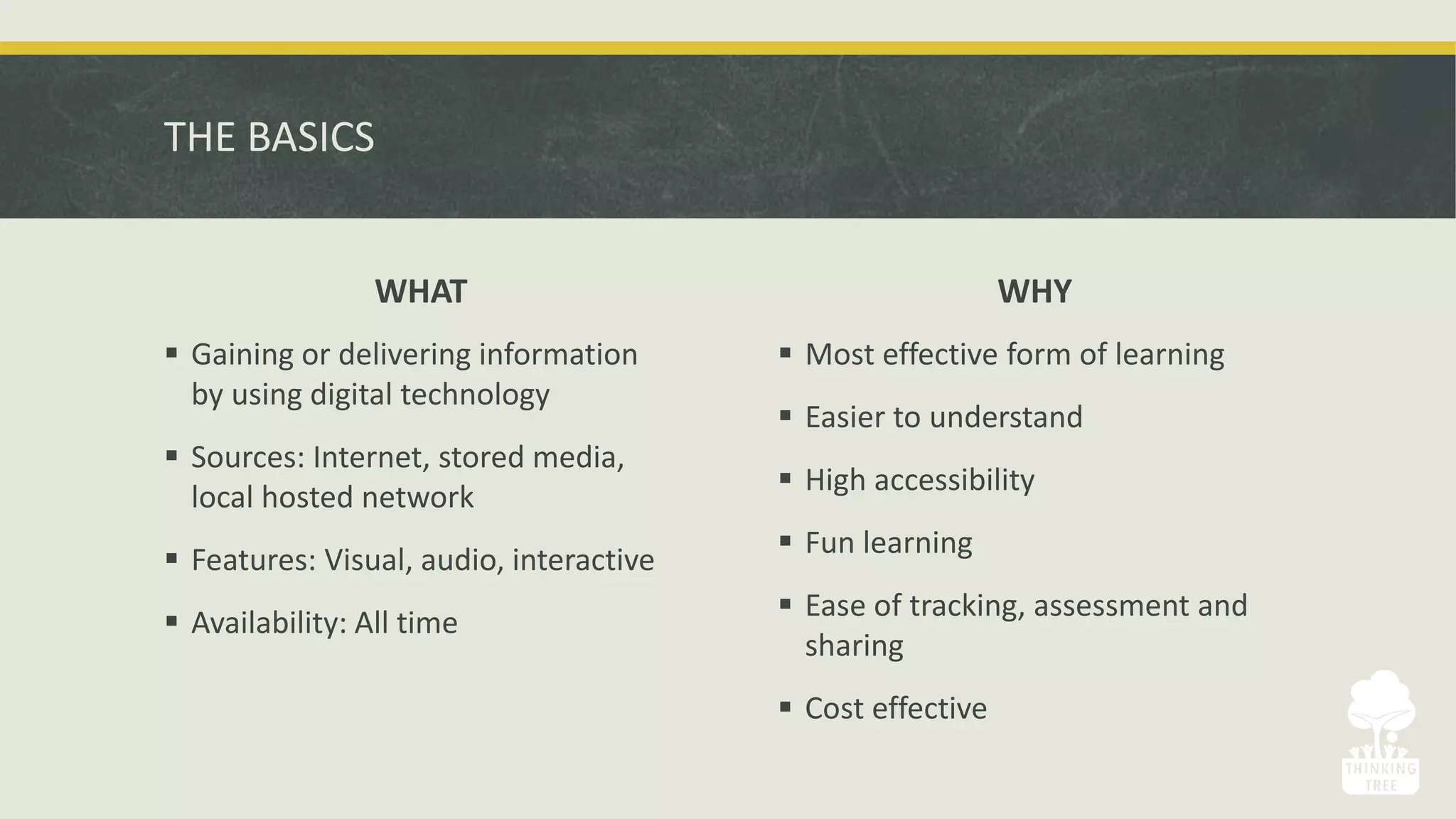 THE BASICS

WHAT

▪ Gaining or delivering information by using digital technology

▪ Sources: Internet, stored media, local hosted network

▪ Features: Visual, audio, interactive

▪ Availability: All time

WHY

▪ Most effective form of learning

▪ Easier to understand

▪ High accessibility

▪ Fun learning

▪ Ease of tracking, assessment and sharing

▪ Cost effective

THINKING TREE